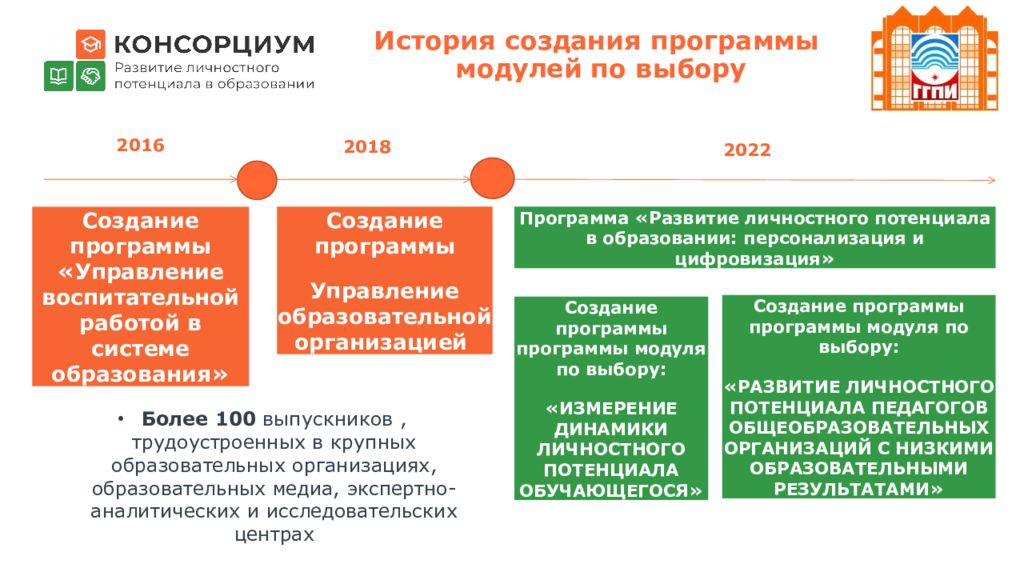 КОНСОРЦИУМ
Развитие личностного потенциала в образовании

История создания программы модулей по выбору

ГГПИ

2016

2018

2022

Создание программы «Управление воспитательной работой в системе образования»

Создание программы

Управление образовательной организацией

Программа «Развитие личностного потенциала в образовании: персонализация и цифровизация»

Создание программы программы модуля по выбору:

«ИЗМЕРЕНИЕ ДИНАМИКИ ЛИЧНОСТНОГО ПОТЕНЦИАЛА ОБУЧАЮЩЕГОСЯ»

Создание программы программы модуля по выбору:

«РАЗВИТИЕ ЛИЧНОСТНОГО ПОТЕНЦИАЛА ПЕДАГОГОВ ОБЩЕОБРАЗОВАТЕЛЬНЫХ ОРГАНИЗАЦИЙ С НИЗКИМИ ОБРАЗОВАТЕЛЬНЫМИ РЕЗУЛЬТАТАМИ»

• Более 100 выпускников , трудоустроенных в крупных образовательных организациях, образовательных медиа, экспертно-аналитических и исследовательских центрах